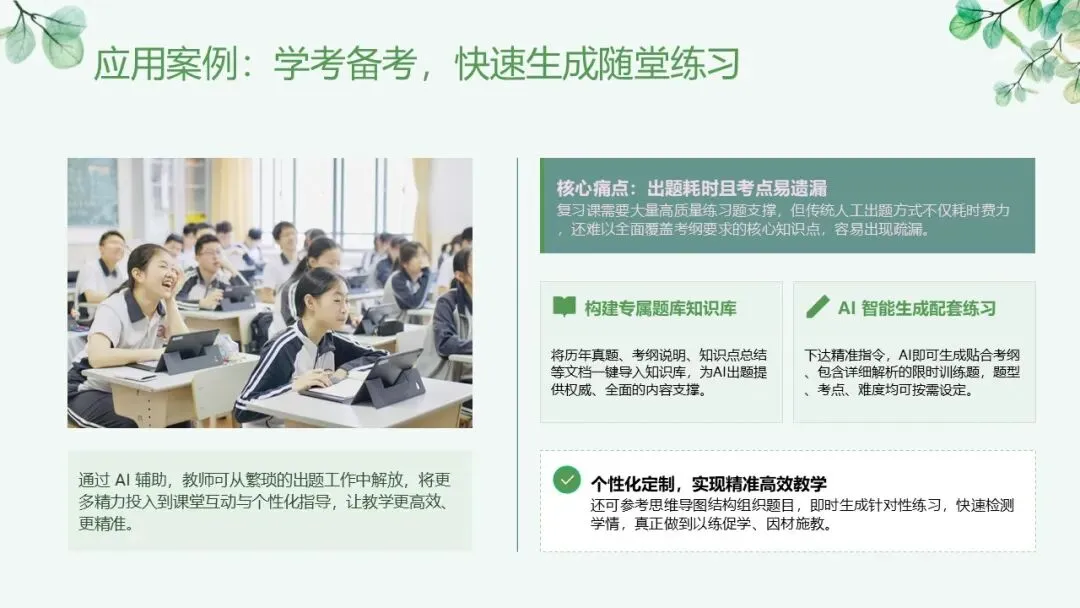 应用案例：学考备考，快速生成随堂练习

通过 AI 辅助，教师可从繁琐的出题工作中解放，将更多精力投入到课堂互动与个性化指导，让教学更高效、更精准。

核心痛点：出题耗时且考点易遗漏
复习课需要大量高质量练习题支撑，但传统人工出题方式不仅耗时费力，还难以全面覆盖考纲要求的核心知识点，容易出现疏漏。

构建专属题库知识库

将历年真题、考纲说明、知识点总结等文档一键导入知识库，为AI出题提供权威、全面的内容支撑。

AI 智能生成配套练习

下达精准指令，AI即可生成贴合考纲、包含详细解析的限时训练题，题型、考点、难度均可按需设定。

个性化定制，实现精准高效教学
还可参考思维导图结构组织题目，即时生成针对性练习，快速检测学情，真正做到以练促学、因材施教。